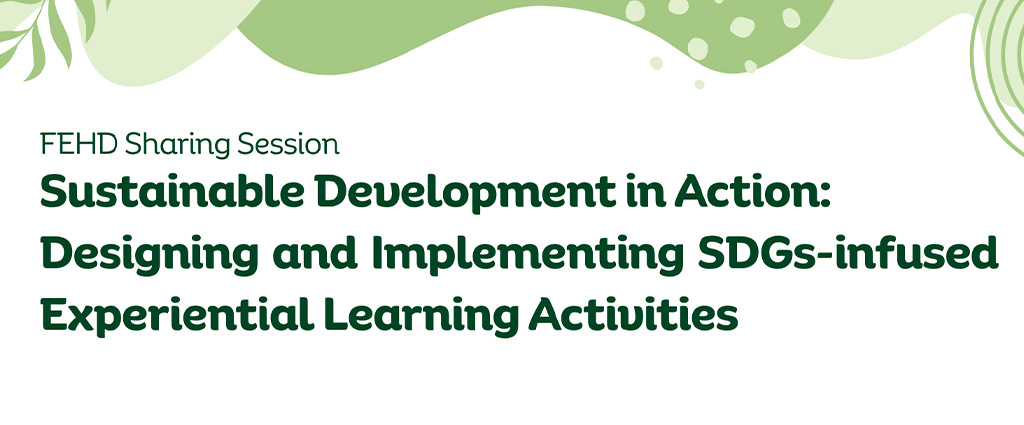 FEHD Sharing Session

Sustainable Development in Action: Designing and Implementing SDGs-infused Experiential Learning Activities